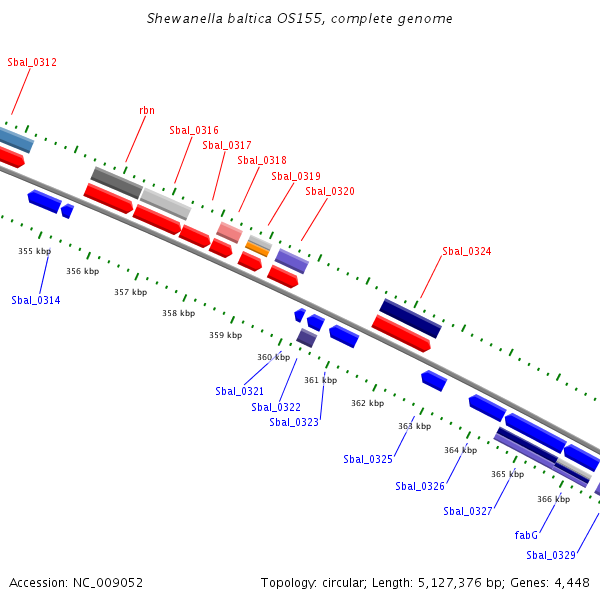 Shewanella baltica OS155, complete genome

Sbal_0312

rbn

Sbal_0316

Sbal_0317

Sbal_0318

Sbal_0319

Sbal_0320

Sbal_0324

355 kbp

356 kbp

357 kbp

358 kbp

359 kbp

360 kbp

361 kbp

362 kbp

363 kbp

364 kbp

365 kbp

366 kbp

Sbal_0314

Sbal_0321

Sbal_0322

Sbal_0323

Sbal_0325

Sbal_0326

Sbal_0327

fabG

Sbal_0329

Accession: NC_009052

Topology: circular; Length: 5,127,376 bp; Genes: 4,448